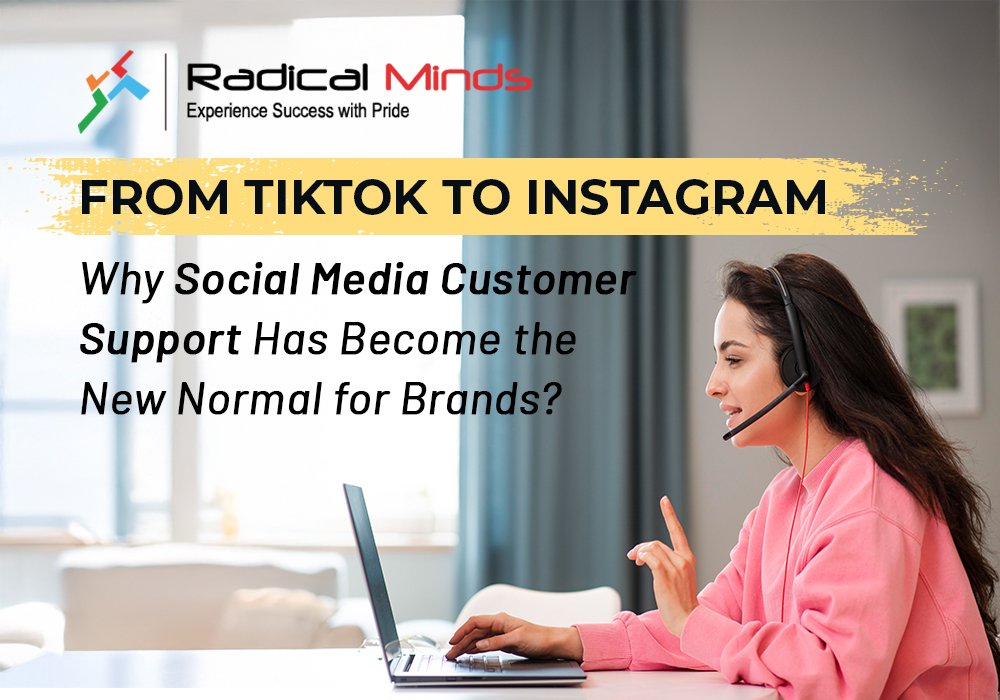 Radical Minds
Experience Success with Pride

FROM TIKTOK TO INSTAGRAM

Why Social Media Customer Support Has Become the New Normal for Brands?